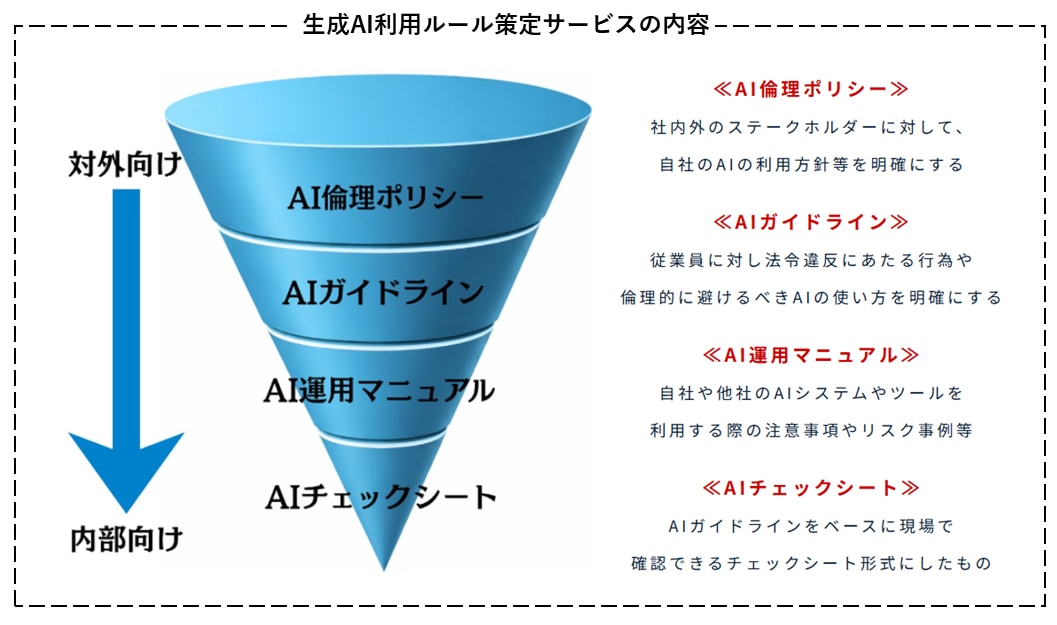 生成AI利用ルール策定サービスの内容

対外向け

内部向け

AI倫理ポリシー

AIガイドライン

AI運用マニュアル

AIチェックシート

≪AI倫理ポリシー≫
社内外のステークホルダーに対して、
自社のAIの利用方針等を明確にする

≪AIガイドライン≫
従業員に対し法令違反にあたる行為や
倫理的に避けるべきAIの使い方を明確にする

≪AI運用マニュアル≫
自社や他社のAIシステムやツールを
利用する際の注意事項やリスク事例等

≪AIチェックシート≫
AIガイドラインをベースに現場で
確認できるチェックシート形式にしたもの